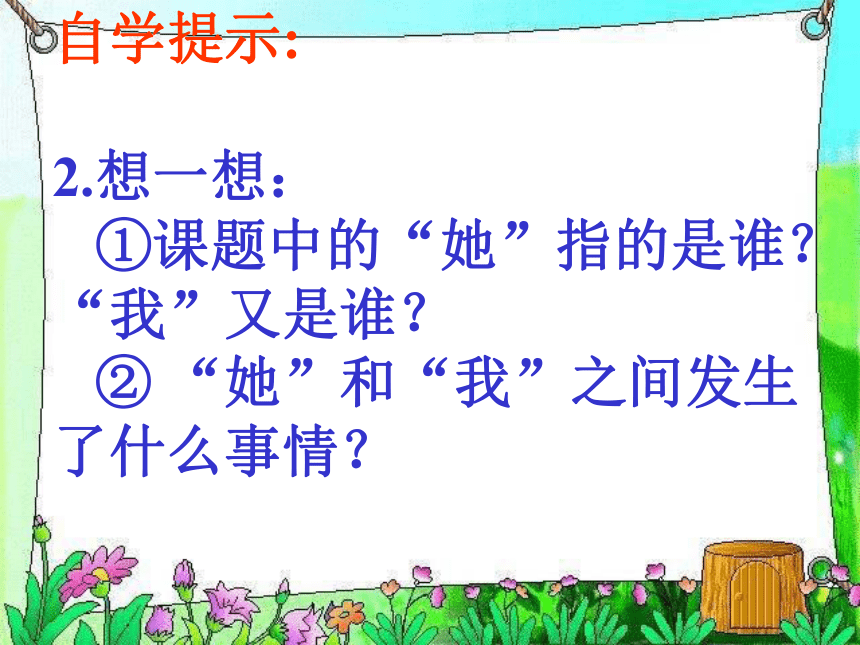 自学提示:

2.想一想:

①课题中的“她”指的是谁?“我”又是谁?

②“她”和“我”之间发生了什么事情?